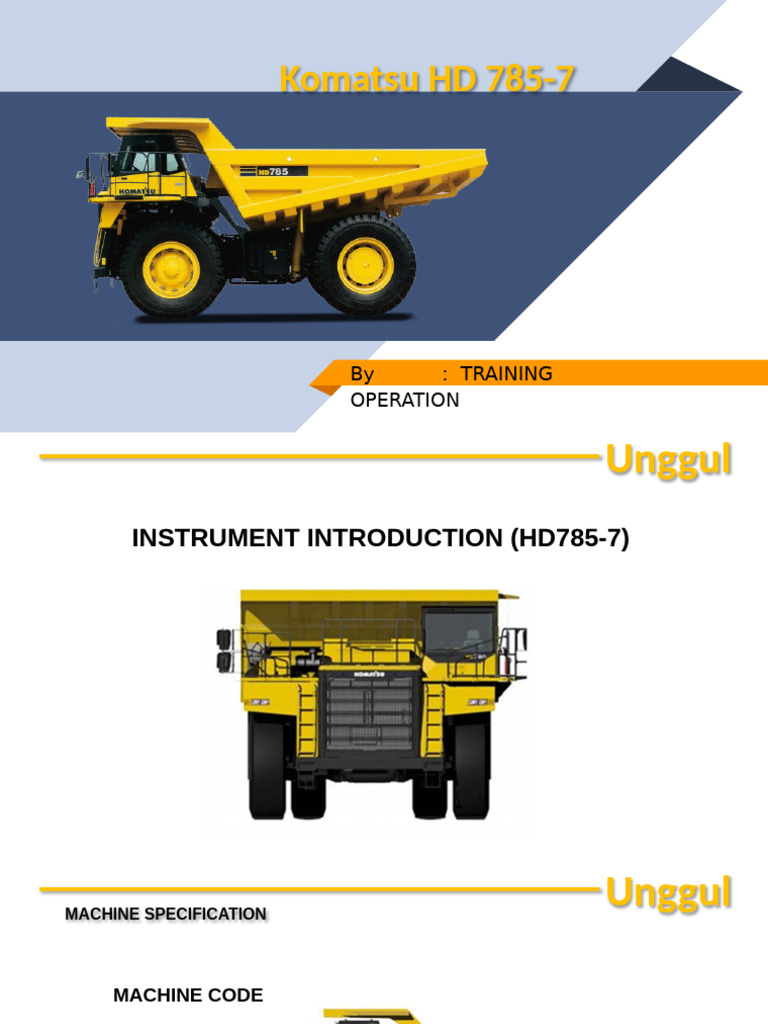 Komatsu HD 785-7

KOMATSU

HD785

By : TRAINING OPERATION

Unggul

INSTRUMENT INTRODUCTION (HD785-7)

KOMATSU

Unggul

MACHINE SPECIFICATION

MACHINE CODE